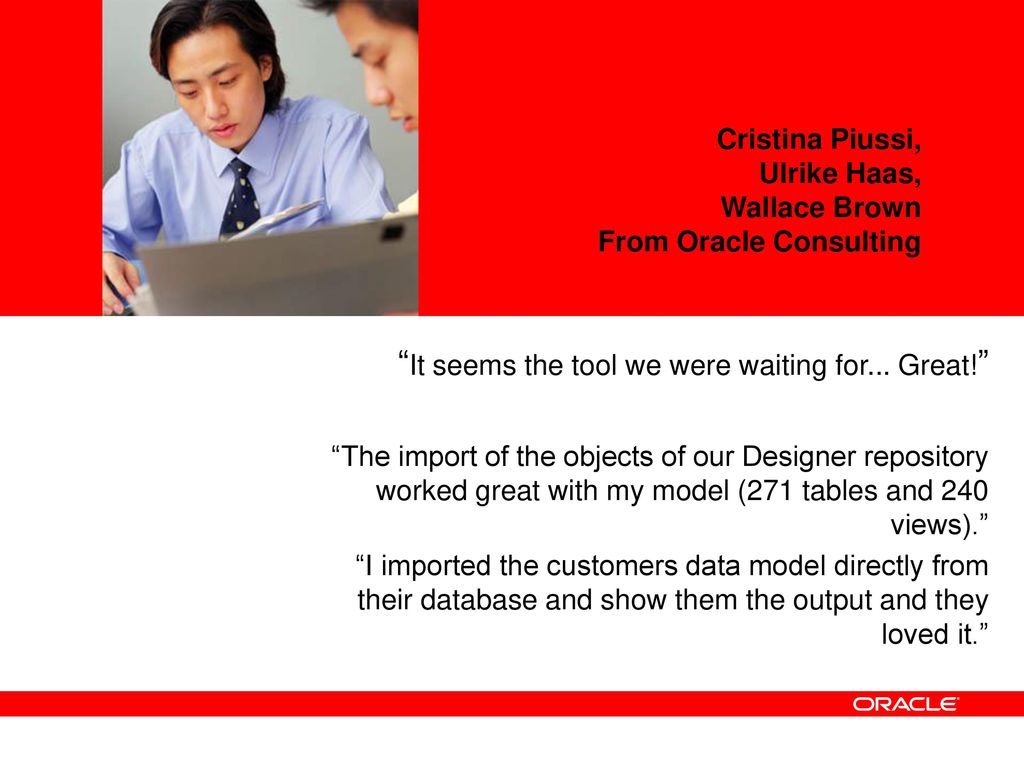 Cristina Piussi,
Ulrike Haas,
Wallace Brown
From Oracle Consulting

“It seems the tool we were waiting for... Great!”

“The import of the objects of our Designer repository worked great with my model (271 tables and 240 views).”

“I imported the customers data model directly from their database and show them the output and they loved it.”

ORACLE